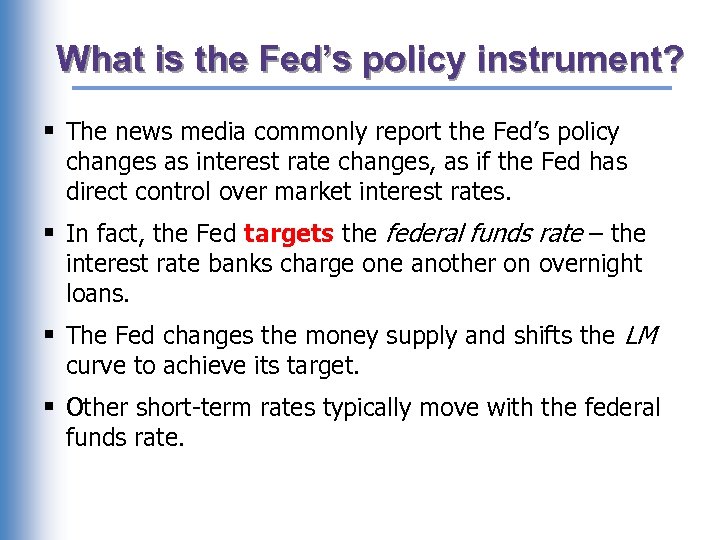 What is the Fed's policy instrument?

▪ The news media commonly report the Fed's policy changes as interest rate changes, as if the Fed has direct control over market interest rates.

▪ In fact, the Fed targets the federal funds rate – the interest rate banks charge one another on overnight loans.

▪ The Fed changes the money supply and shifts the LM curve to achieve its target.

▪ Other short-term rates typically move with the federal funds rate.